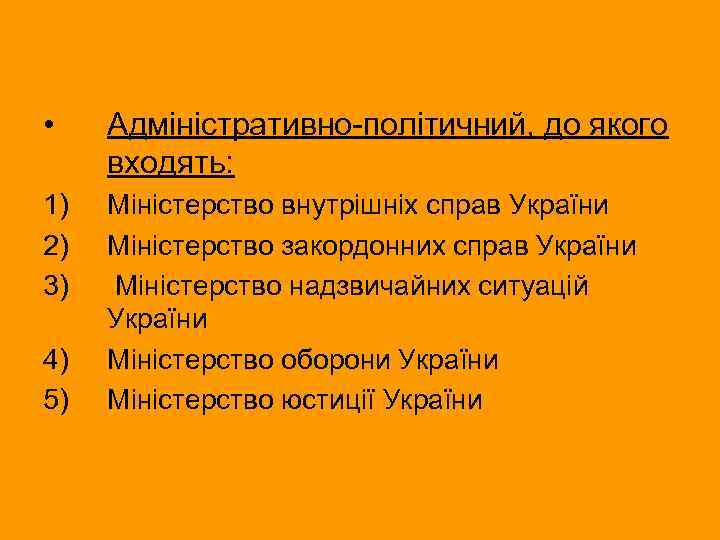 • Адміністративно-політичний, до якого входять:

1) Міністерство внутрішніх справ України
2) Міністерство закордонних справ України
3) Міністерство надзвичайних ситуацій України
4) Міністерство оборони України
5) Міністерство юстиції України